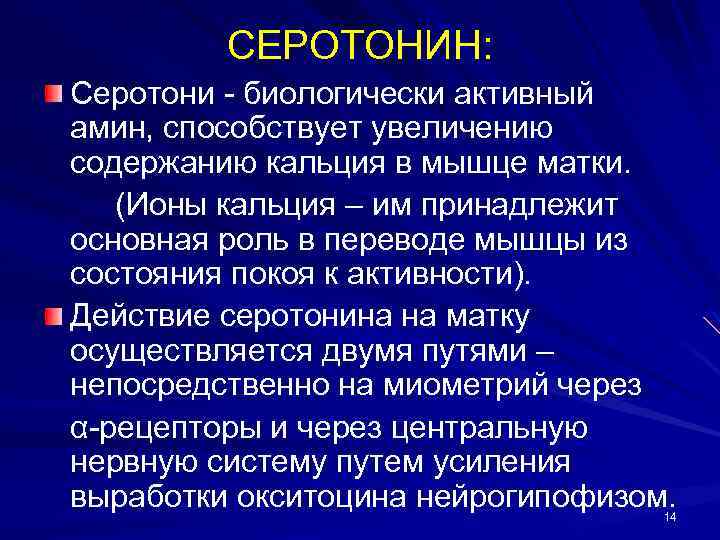 СЕРОТОНИН:

Серотони - биологически активный амин, способствует увеличению содержанию кальция в мышце матки.

(Ионы кальция – им принадлежит основная роль в переводе мышцы из состояния покоя к активности).

Действие серотонина на матку осуществляется двумя путями – непосредственно на миометрий через

α-рецепторы и через центральную нервную систему путем усиления выработки окситоцина нейрогипофизом.

14